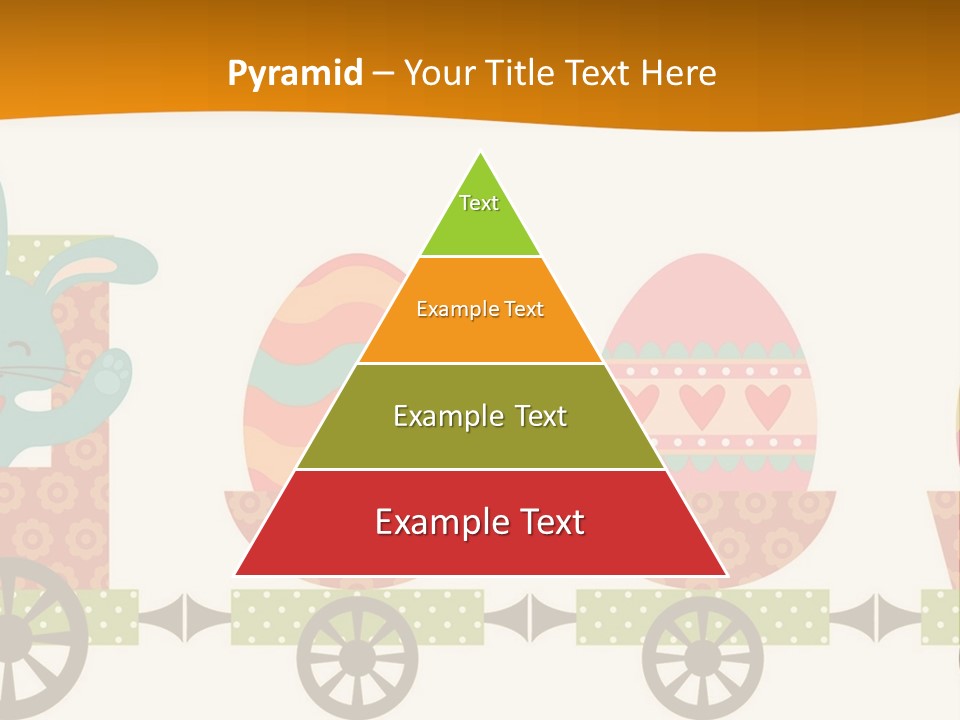 Pyramid – Your Title Text Here

Text

Example Text

Example Text

Example Text